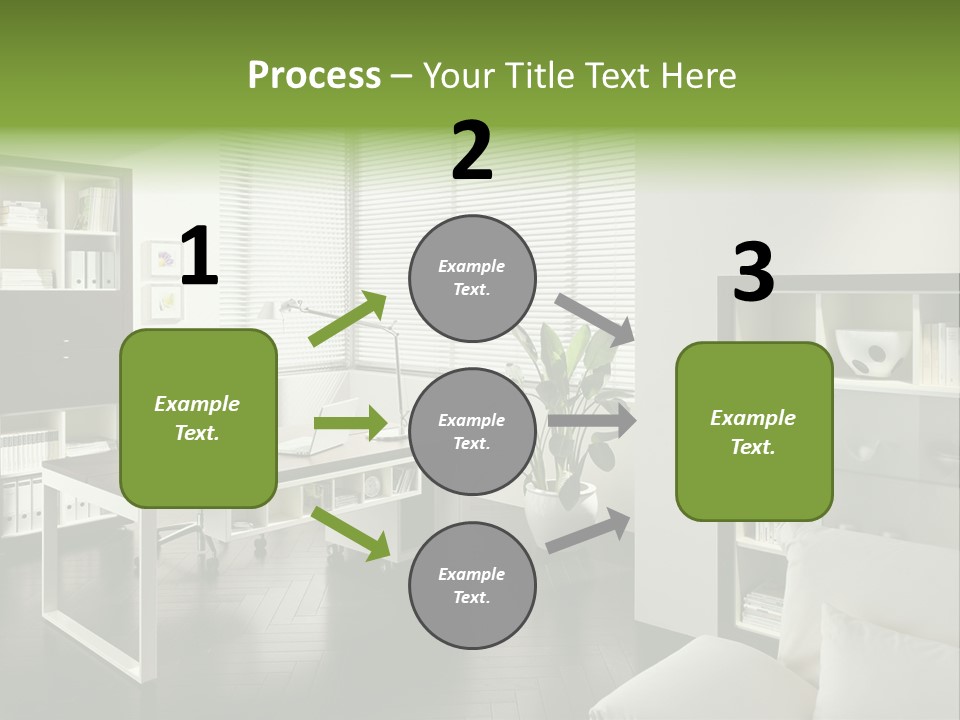 Process – Your Title Text Here

1

Example Text.

2

Example Text.

Example Text.

Example Text.

3

Example Text.